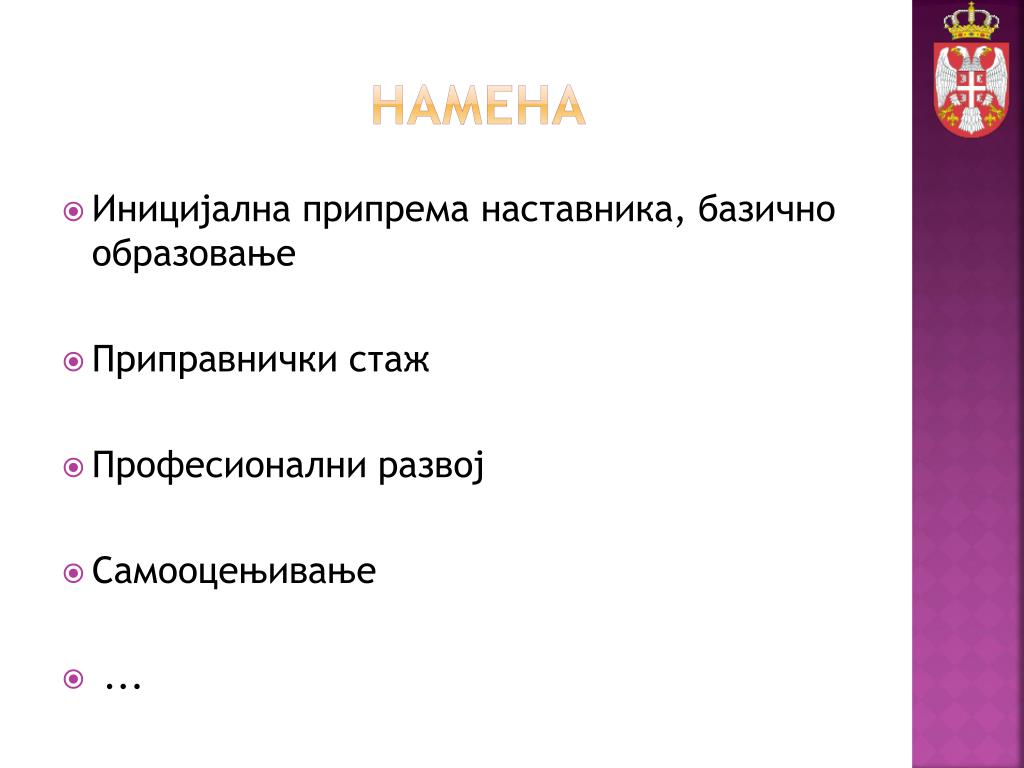 НАМЕНА

Иницијална припрема наставника, базично образовање

Приправнички стаж

Професионални развој

Самооцењивање

...